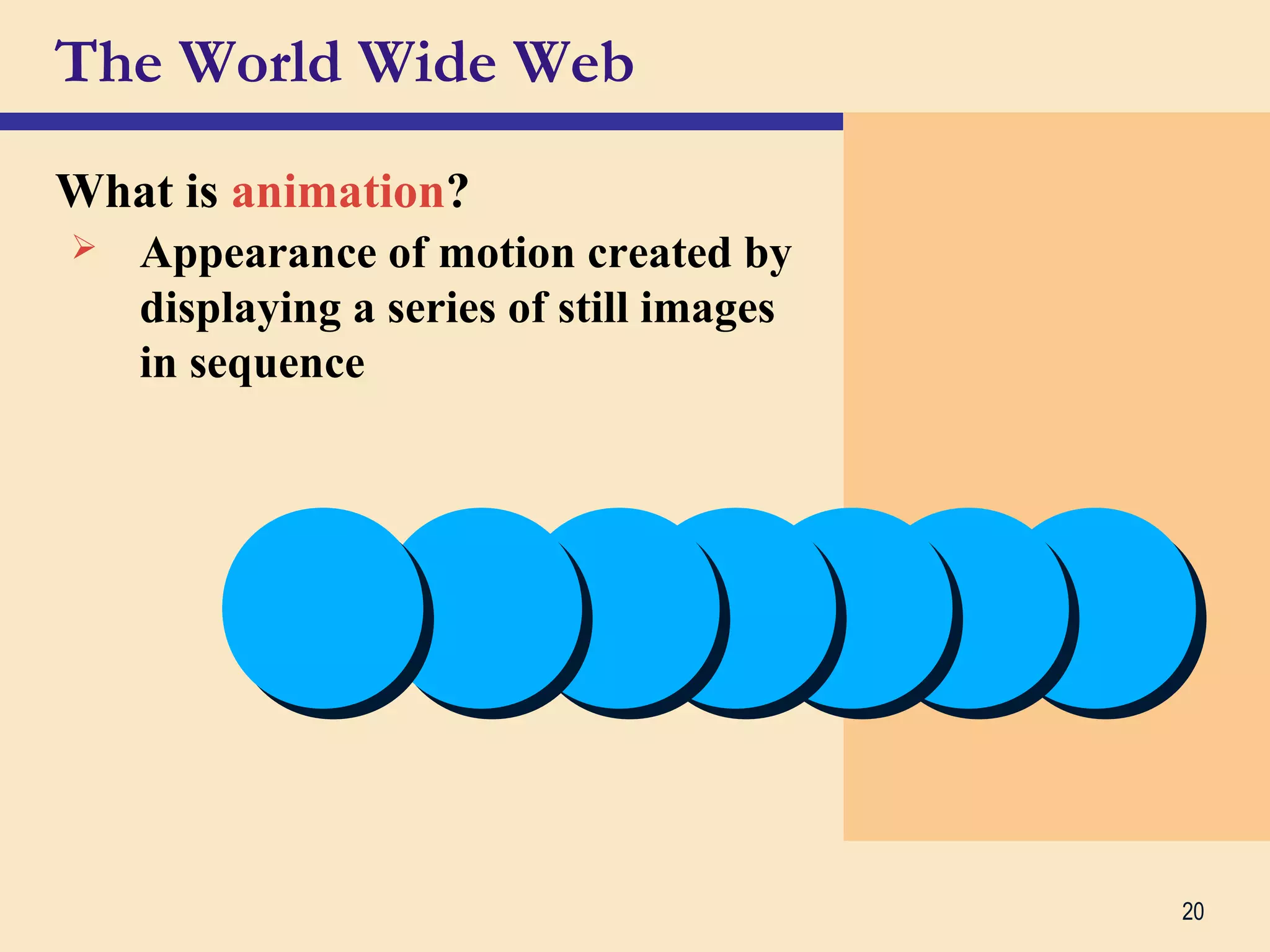 The World Wide Web

What is animation?

➢ Appearance of motion created by displaying a series of still images in sequence

20